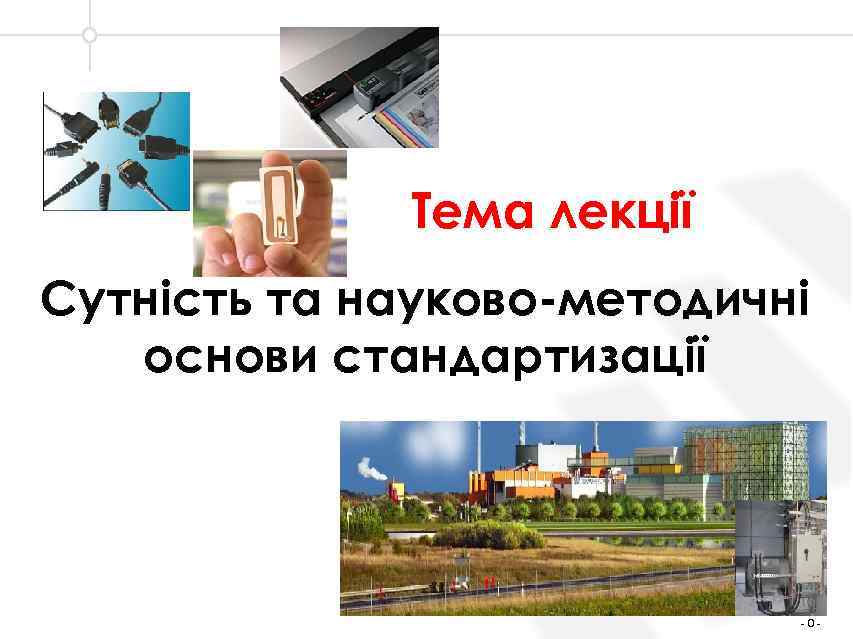 Тема лекції

Сутність та науково-методичні основи стандартизації

- 0 -